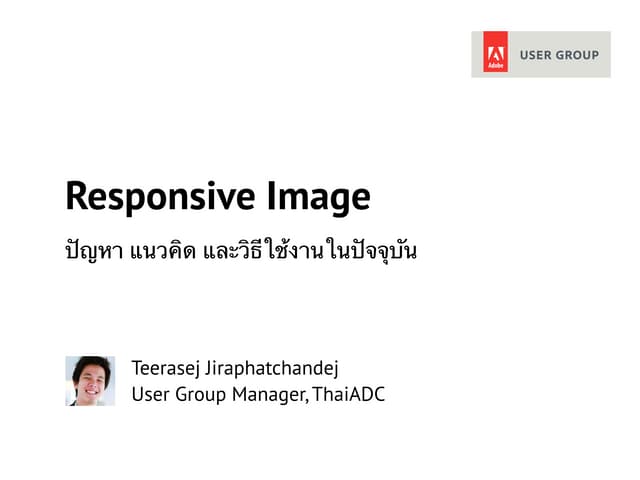 Adobe USER GROUP

Responsive Image

ปัญหา แนวคิด และวิธีใช้งานในปัจจุบัน

Teerasej Jiraphatchandej
User Group Manager, ThaiADC